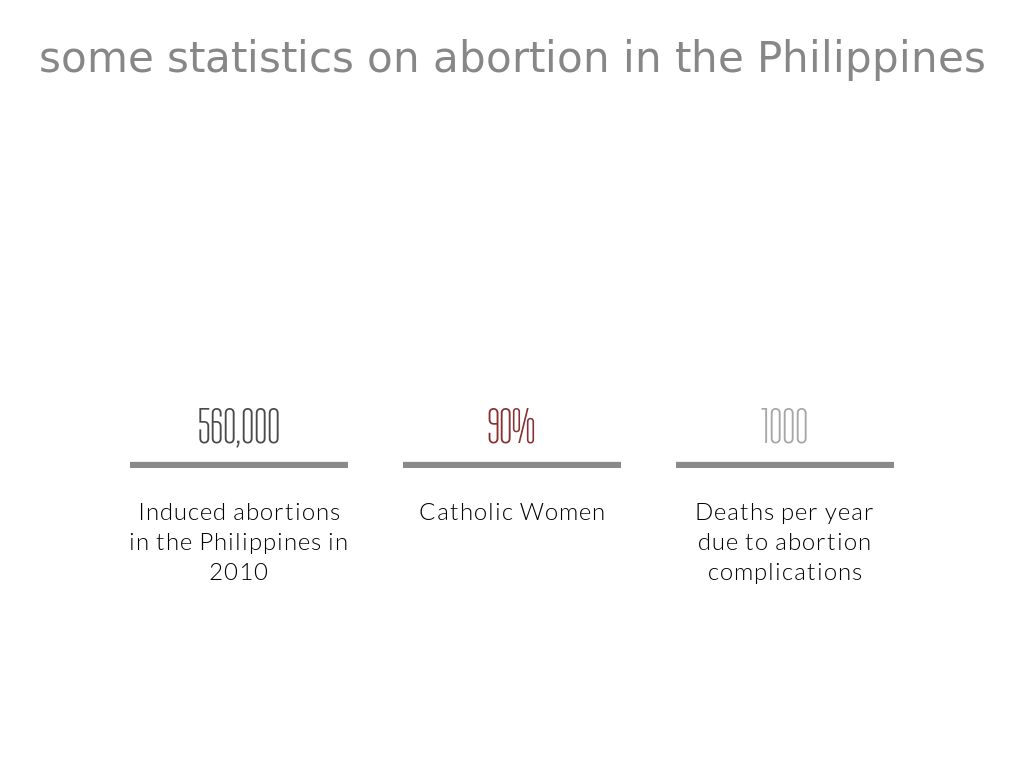 some statistics on abortion in the Philippines

560,000

Induced abortions in the Philippines in 2010

90%

Catholic Women

1000

Deaths per year due to abortion complications